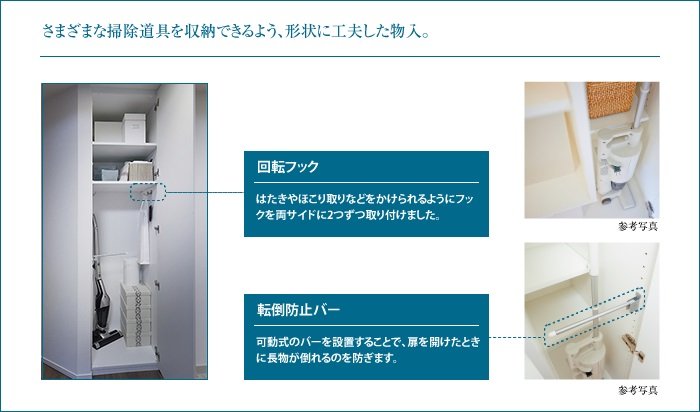 さまざまな掃除道具を収納できるよう、形状に工夫した物入。

回転フック

はたきやほこり取りなどをかけられるようにフックを両サイドに2つずつ取り付けました。

参考写真

転倒防止バー

可動式のバーを設置することで、扉を開けたときに長物が倒れるのを防ぎます。

参考写真